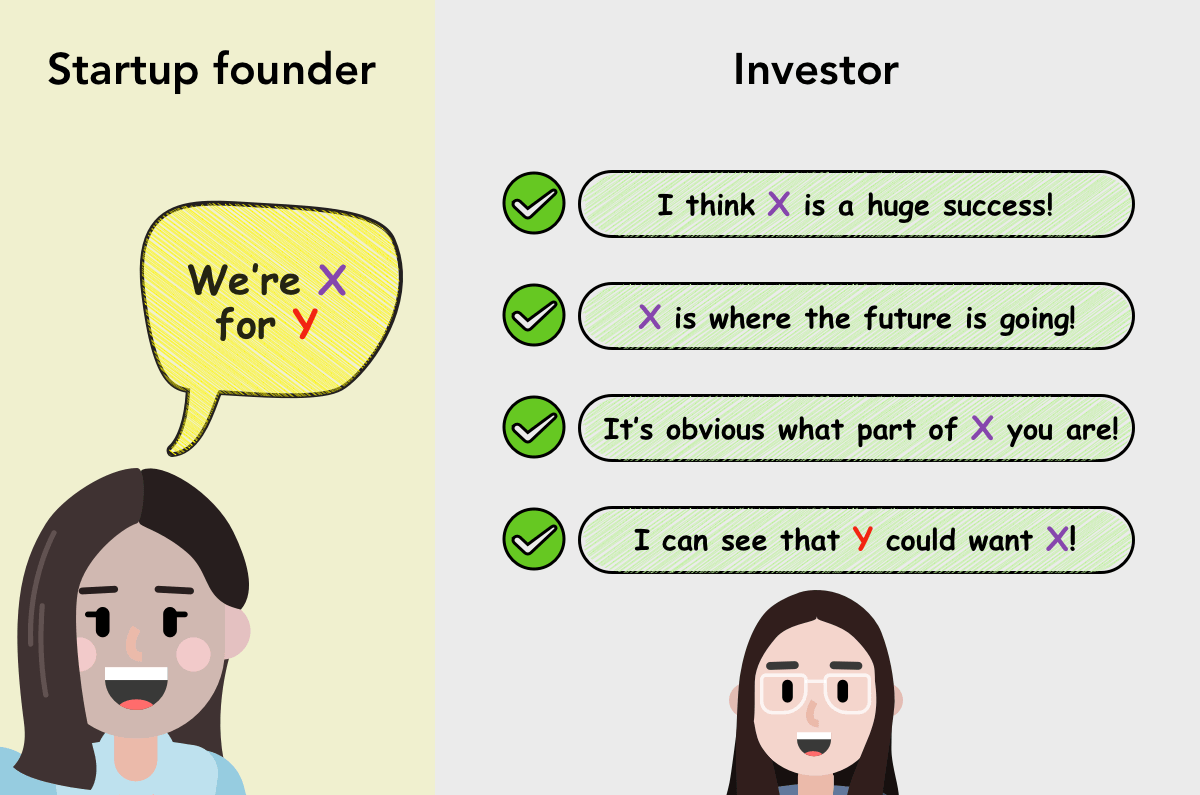 Startup founder

We're X for Y

Investor

I think X is a huge success!

X is where the future is going!

It's obvious what part of X you are!

I can see that Y could want X!